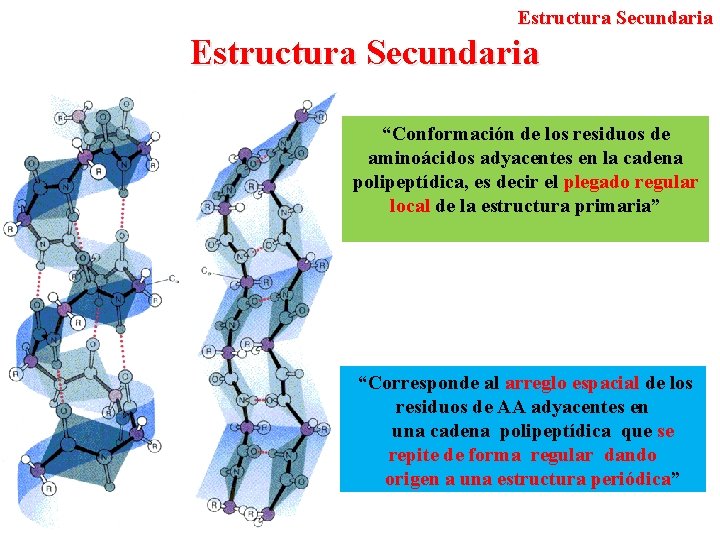 Estructura Secundaria

Estructura Secundaria

“Conformación de los residuos de aminoácidos adyacentes en la cadena polipeptídica, es decir el plegado regular local de la estructura primaria”

“Corresponde al arreglo espacial de los residuos de AA adyacentes en una cadena polipeptídica que se repite de forma regular dando origen a una estructura periódica”